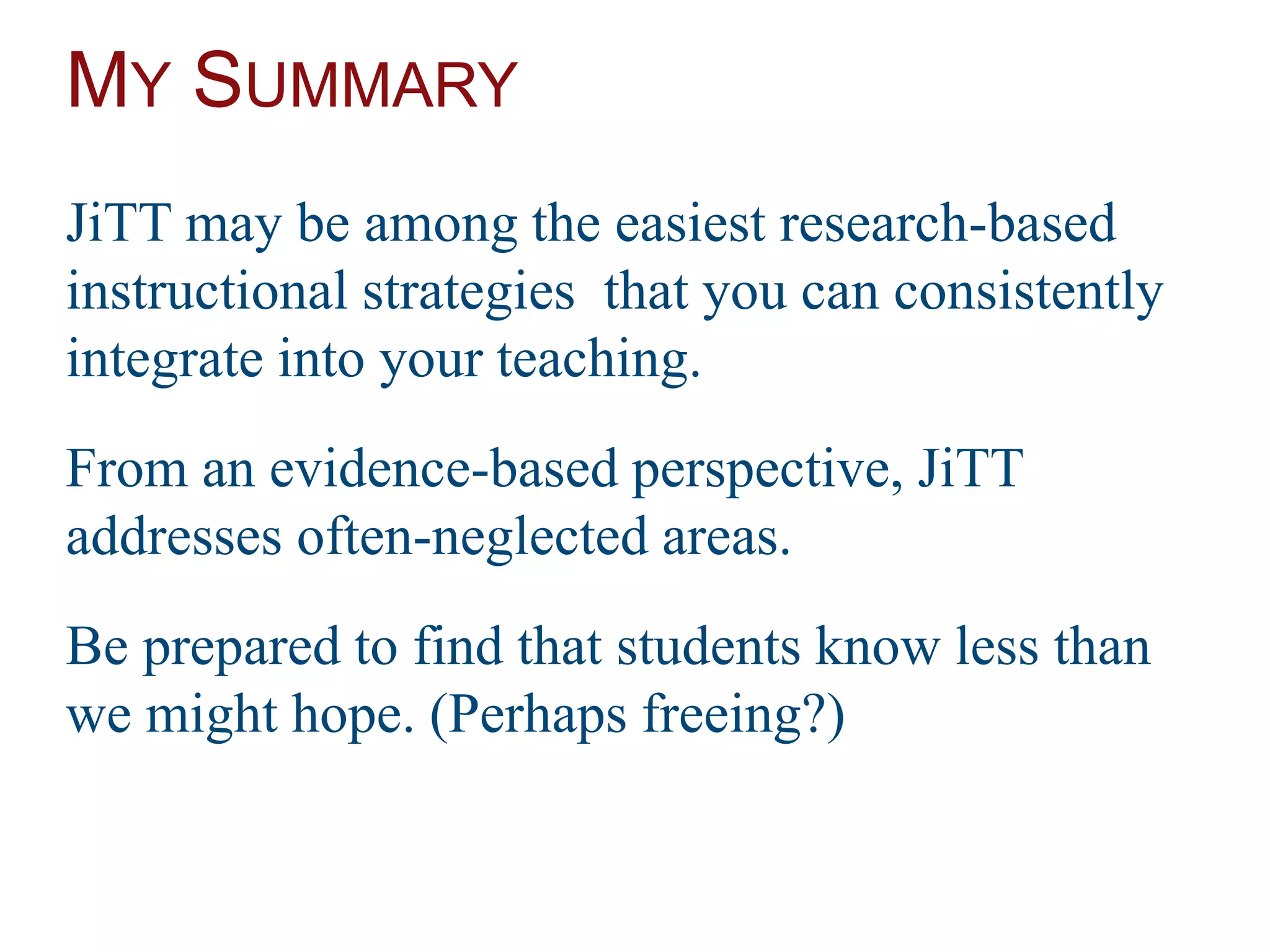 MY SUMMARY

JiTT may be among the easiest research-based instructional strategies that you can consistently integrate into your teaching.

From an evidence-based perspective, JiTT addresses often-neglected areas.

Be prepared to find that students know less than we might hope. (Perhaps freeing?)